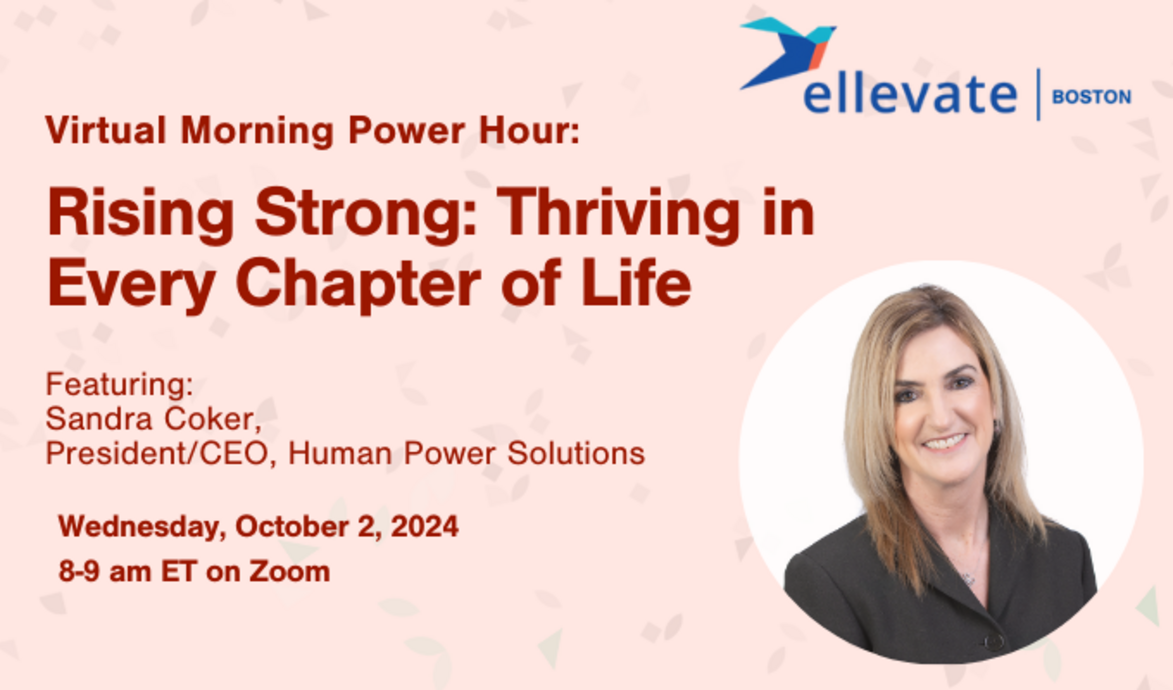 ellevate | BOSTON

Virtual Morning Power Hour:

Rising Strong: Thriving in Every Chapter of Life

Featuring:
Sandra Coker,
President/CEO, Human Power Solutions

Wednesday, October 2, 2024
8-9 am ET on Zoom